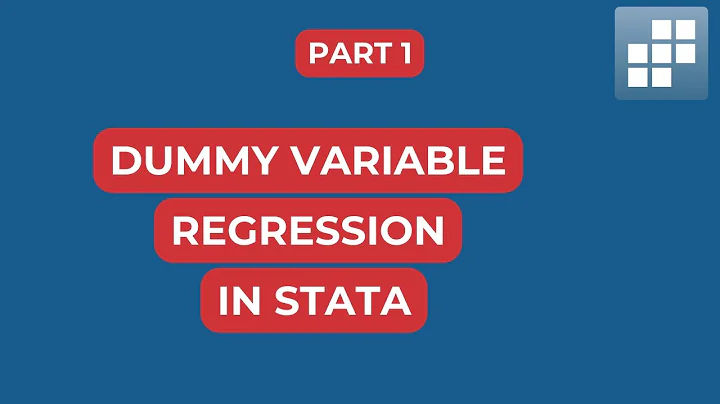 PART 1

DUMMY VARIABLE REGRESSION IN STATA